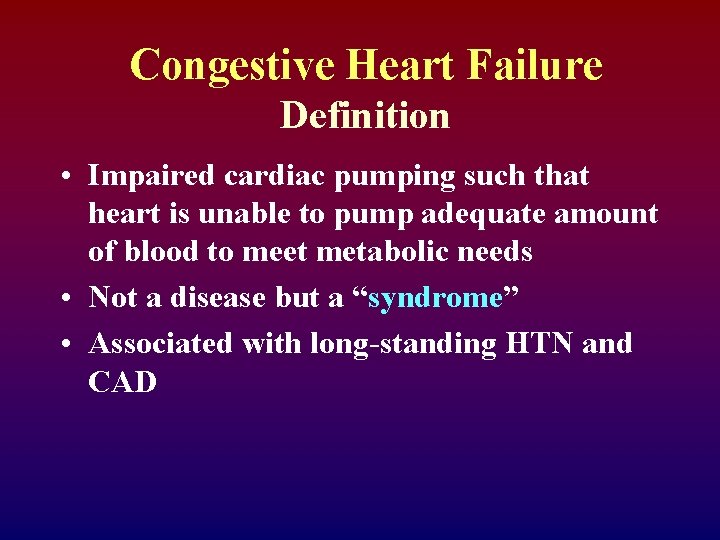 Congestive Heart Failure
Definition

• Impaired cardiac pumping such that heart is unable to pump adequate amount of blood to meet metabolic needs
• Not a disease but a “syndrome”
• Associated with long-standing HTN and CAD